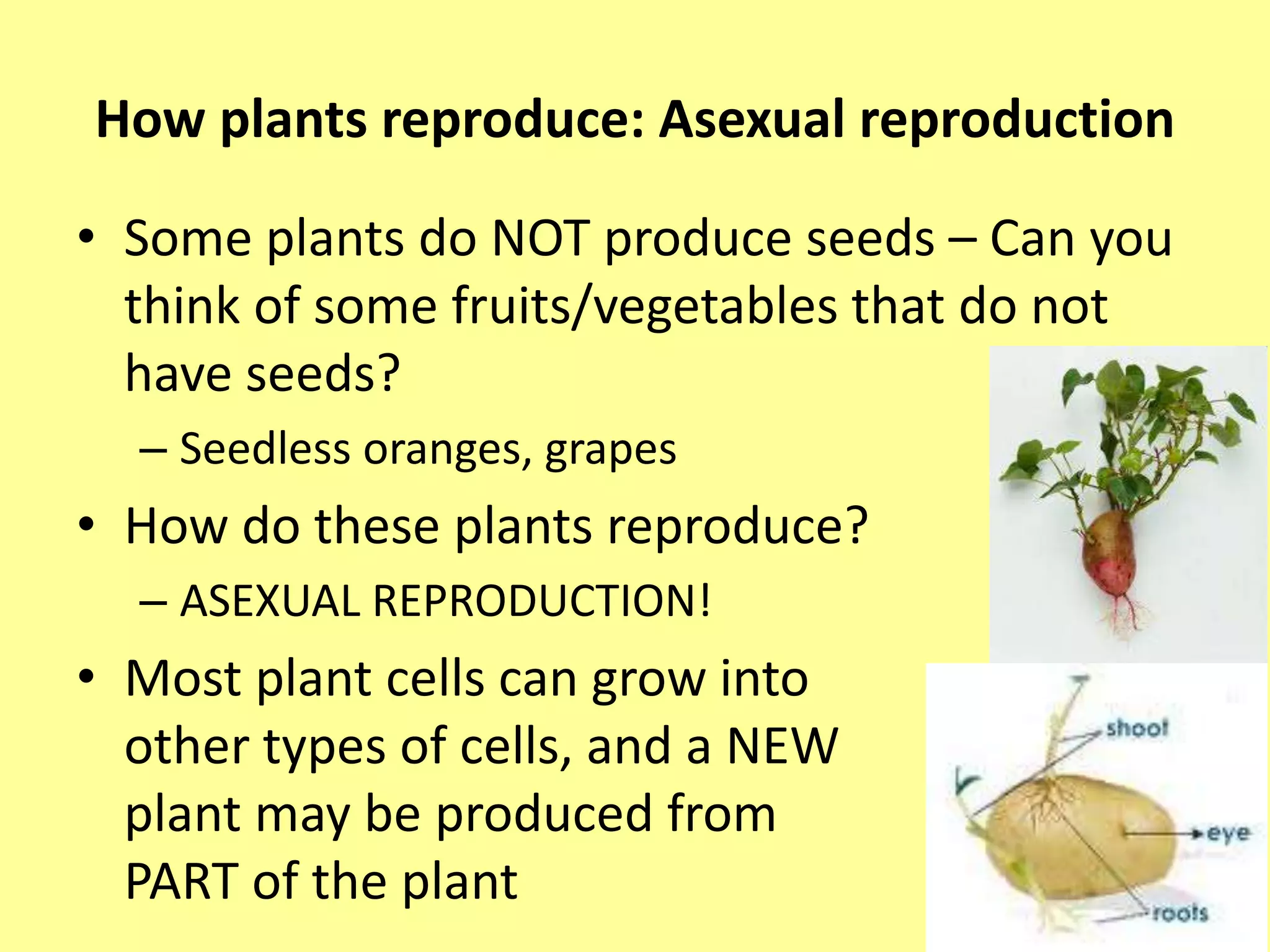 How plants reproduce: Asexual reproduction

• Some plants do NOT produce seeds – Can you think of some fruits/vegetables that do not have seeds?
– Seedless oranges, grapes
• How do these plants reproduce?
– ASEXUAL REPRODUCTION!
• Most plant cells can grow into other types of cells, and a NEW plant may be produced from PART of the plant

shoot
eye
roots